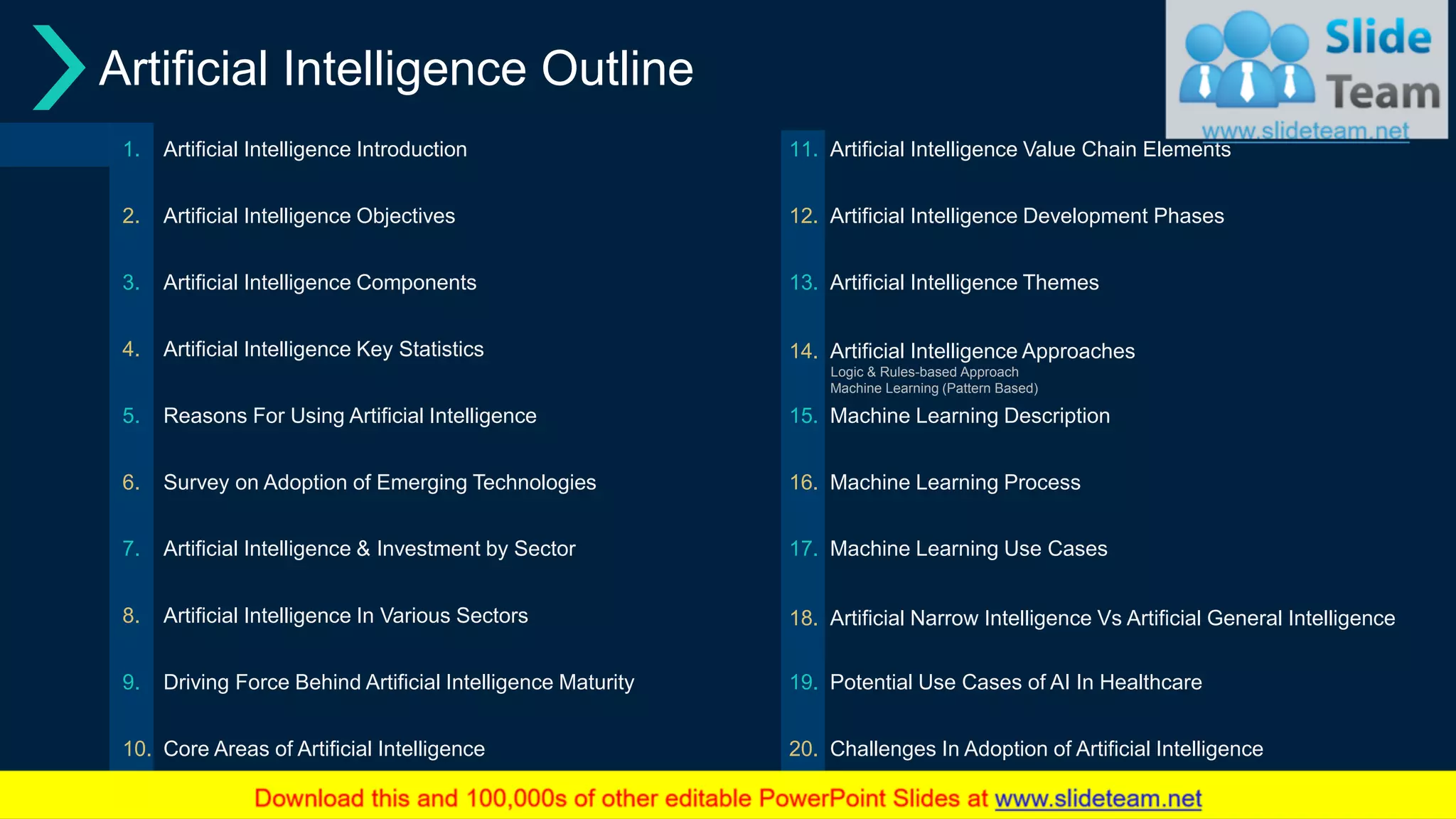 Artificial Intelligence Outline

Slide Team
www.slideteam.net

1. Artificial Intelligence Introduction

2. Artificial Intelligence Objectives

3. Artificial Intelligence Components

4. Artificial Intelligence Key Statistics

5. Reasons For Using Artificial Intelligence

6. Survey on Adoption of Emerging Technologies

7. Artificial Intelligence & Investment by Sector

8. Artificial Intelligence In Various Sectors

9. Driving Force Behind Artificial Intelligence Maturity

10. Core Areas of Artificial Intelligence

11. Artificial Intelligence Value Chain Elements

12. Artificial Intelligence Development Phases

13. Artificial Intelligence Themes

14. Artificial Intelligence Approaches
Logic & Rules-based Approach
Machine Learning (Pattern Based)

15. Machine Learning Description

16. Machine Learning Process

17. Machine Learning Use Cases

18. Artificial Narrow Intelligence Vs Artificial General Intelligence

19. Potential Use Cases of AI In Healthcare

20. Challenges In Adoption of Artificial Intelligence

Download this and 100,000s of other editable PowerPoint Slides at www.slideteam.net